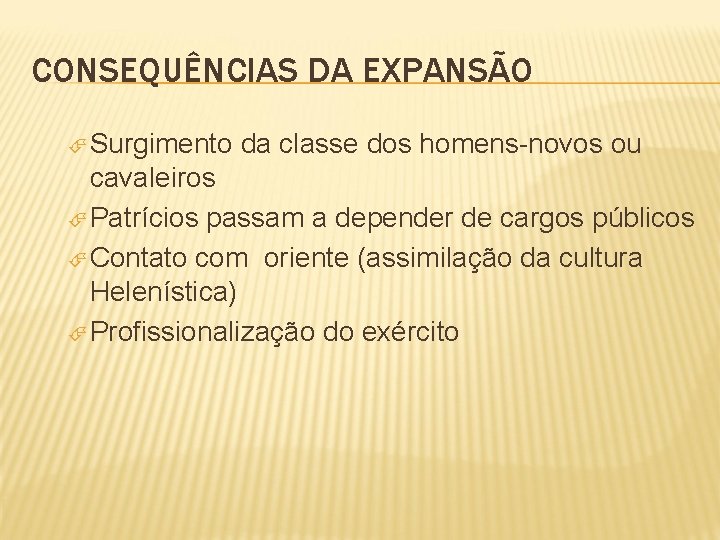 CONSEQUÊNCIAS DA EXPANSÃO

Surgimento da classe dos homens-novos ou cavaleiros

Patrícios passam a depender de cargos públicos

Contato com  oriente (assimilação da cultura Helenística)

Profissionalização do exército